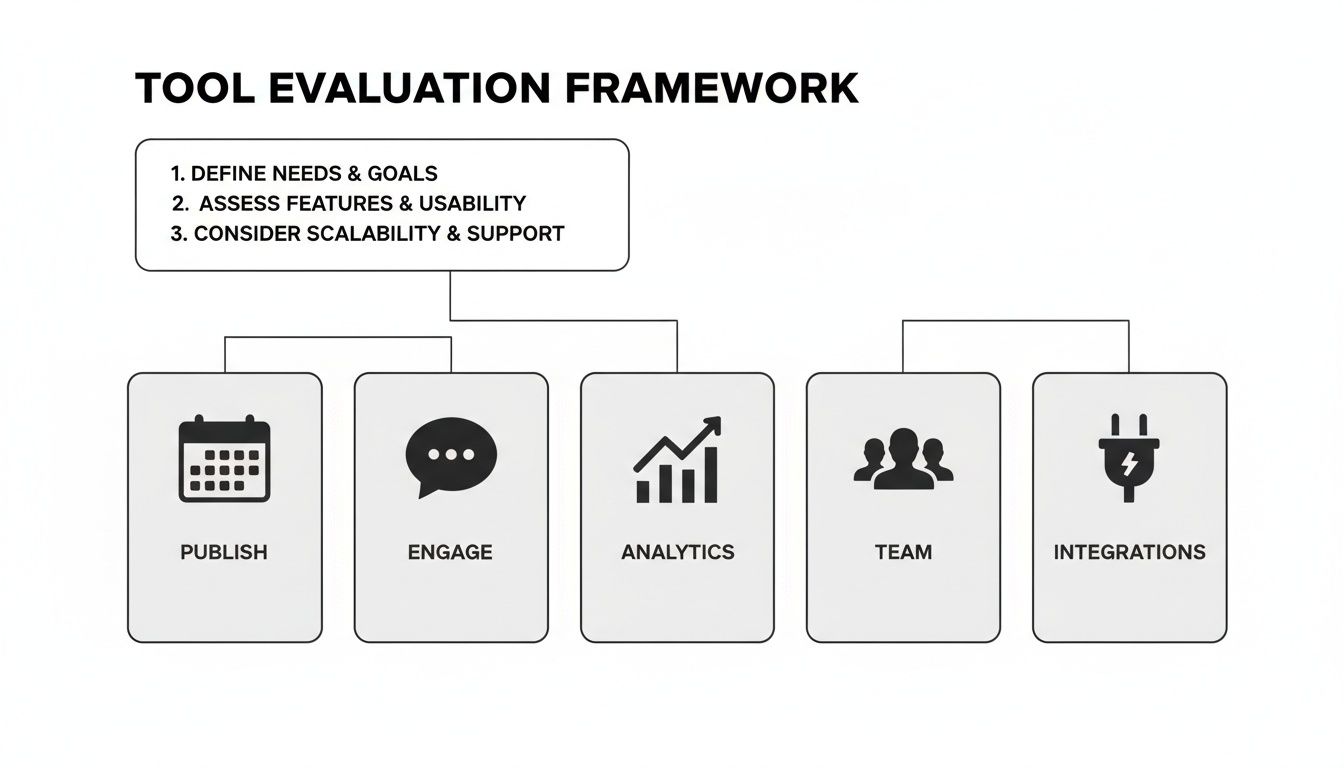 TOOL EVALUATION FRAMEWORK

1. DEFINE NEEDS & GOALS
2. ASSESS FEATURES & USABILITY
3. CONSIDER SCALABILITY & SUPPORT

PUBLISH

ENGAGE

ANALYTICS

TEAM

INTEGRATIONS